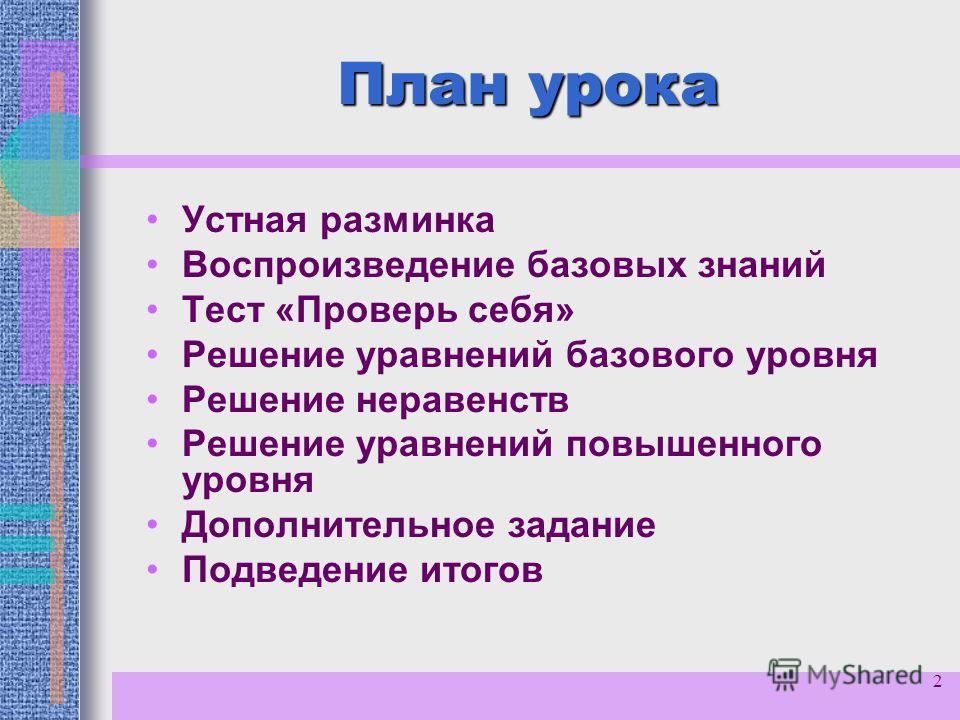 План урока

• Устная разминка
• Воспроизведение базовых знаний
• Тест «Проверь себя»
• Решение уравнений базового уровня
• Решение неравенств
• Решение уравнений повышенного уровня
• Дополнительное задание
• Подведение итогов

MyShared
2